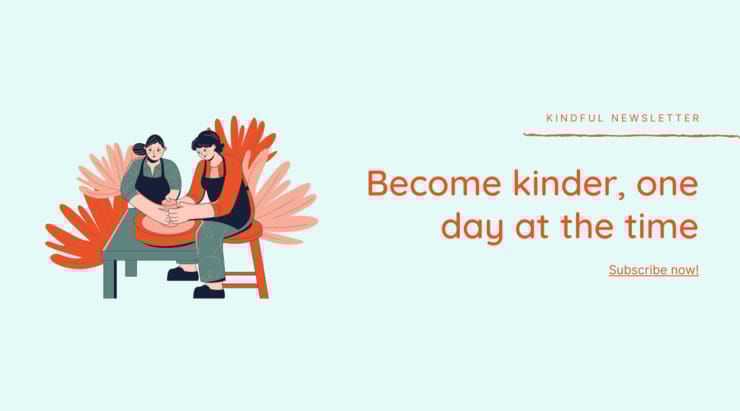 KINDFUL NEWSLETTER

Become kinder, one day at the time

Subscribe now!